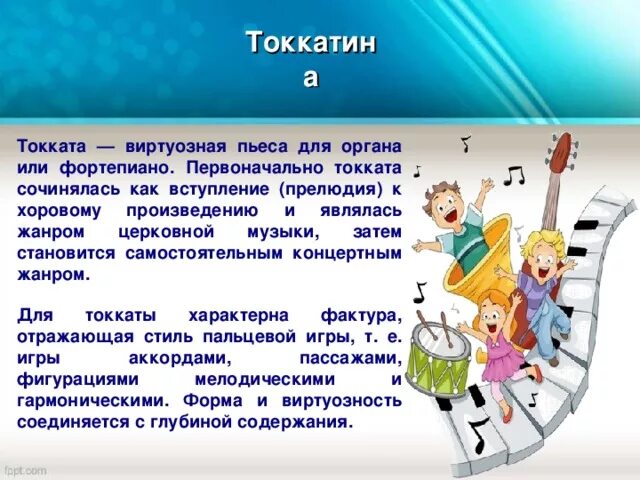 Токкатин
а

Токката — виртуозная пьеса для органа или фортепиано. Первоначально токката сочинялась как вступление (прелюдия) к хоровому произведению и являлась жанром церковной музыки, затем становится самостоятельным концертным жанром.

Для токкаты характерна фактура, отражающая стиль пальцевой игры, т. е. игры аккордами, пассажами, фигурациями мелодическими и гармоническими. Форма и виртуозность соединяется с глубиной содержания.

fppt.com